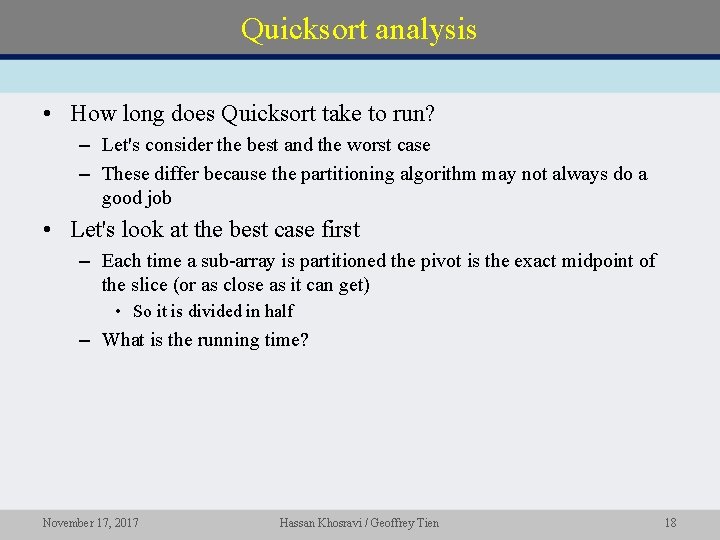 Quicksort analysis

• How long does Quicksort take to run?
 – Let's consider the best and the worst case
 – These differ because the partitioning algorithm may not always do a good job
• Let's look at the best case first
 – Each time a sub-array is partitioned the pivot is the exact midpoint of the slice (or as close as it can get)
  • So it is divided in half
 – What is the running time?

November 17, 2017 Hassan Khosravi / Geoffrey Tien 18